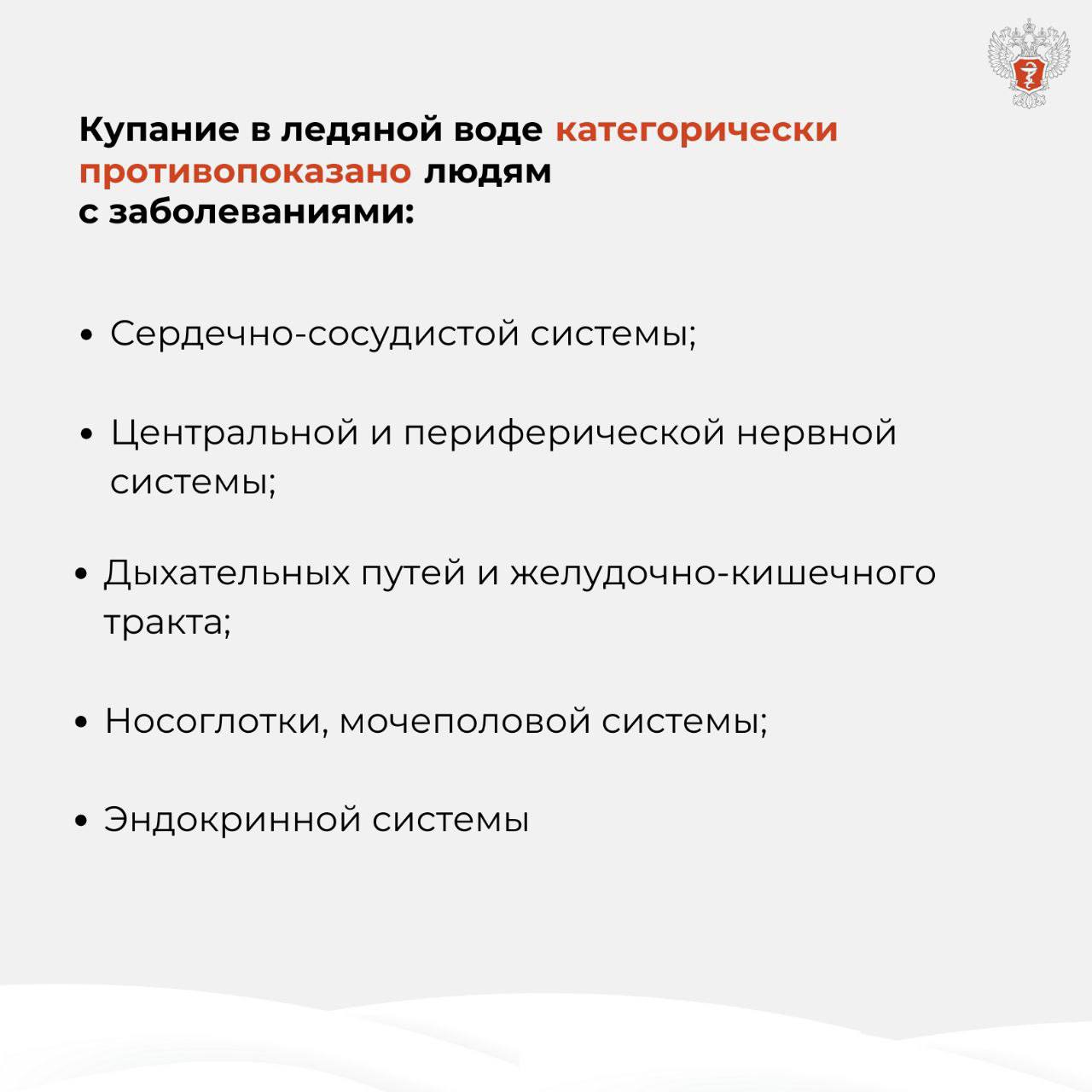 Купание в ледяной воде категорически противопоказано людям с заболеваниями:

• Сердечно-сосудистой системы;

• Центральной и периферической нервной системы;

• Дыхательных путей и желудочно-кишечного тракта;

• Носоглотки, мочеполовой системы;

• Эндокринной системы